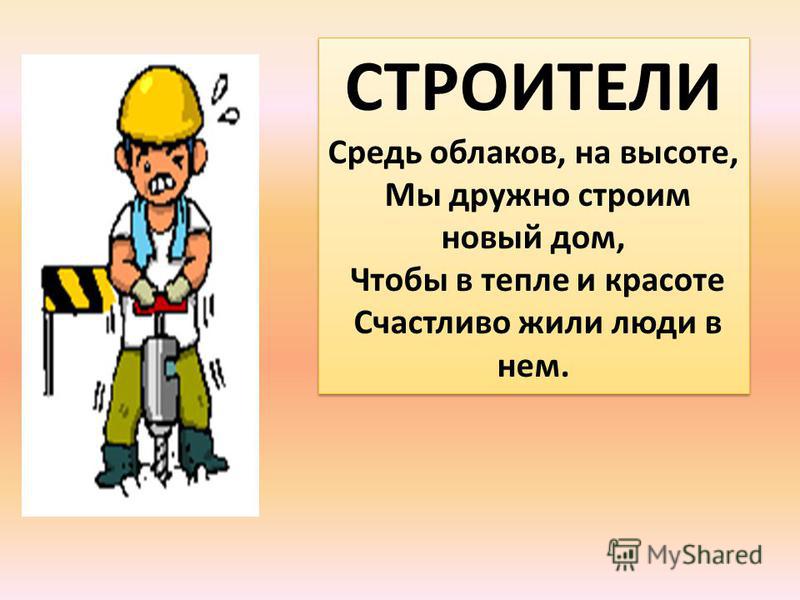 СТРОИТЕЛИ

Средь облаков, на высоте,
Мы дружно строим новый дом,
Чтобы в тепле и красоте
Счастливо жили люди в нем.

MyShared